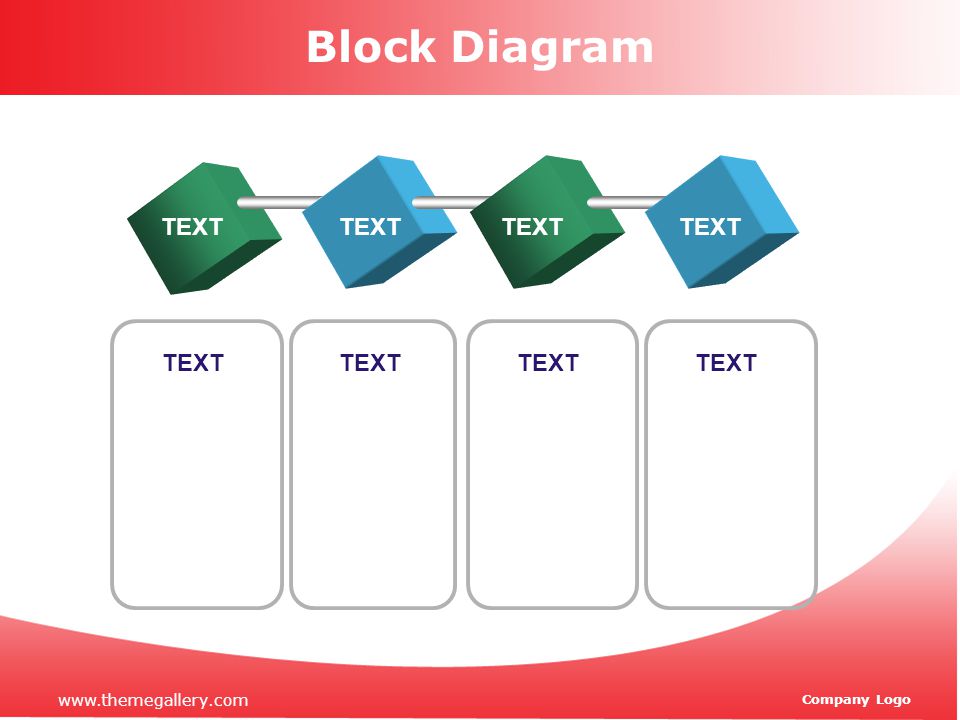 Block Diagram

TEXT TEXT TEXT TEXT

TEXT

TEXT

TEXT

TEXT

www.themegallery.com

Company Logo